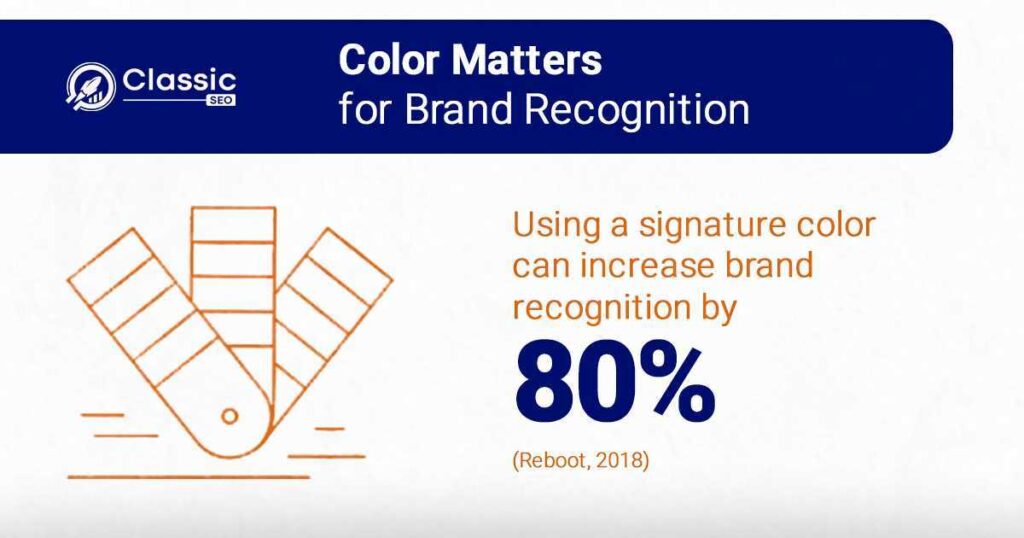 Classic SEO

Color Matters for Brand Recognition

Using a signature color can increase brand recognition by

80%

(Reboot, 2018)